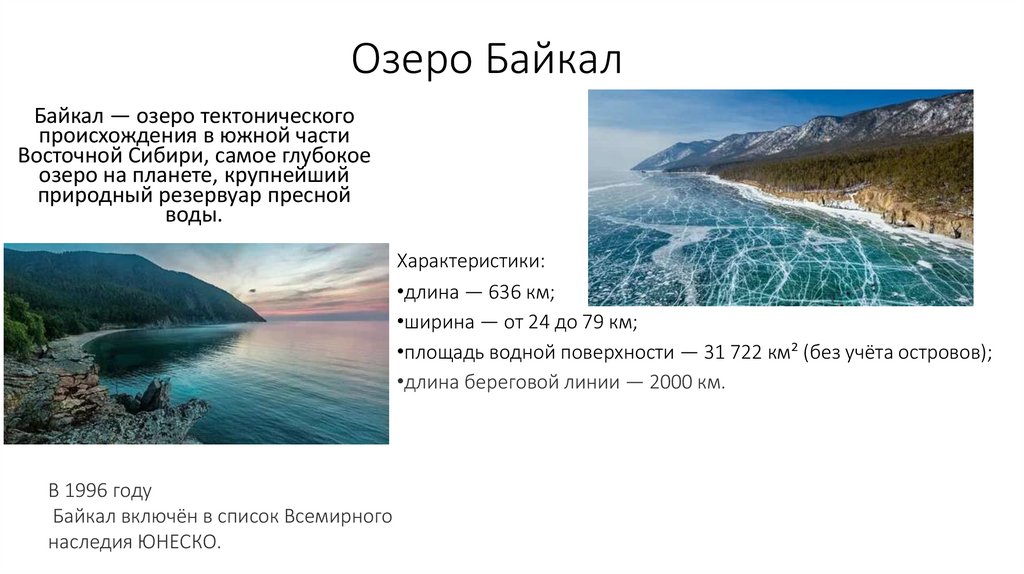 Озеро Байкал

Байкал — озеро тектонического происхождения в южной части Восточной Сибири, самое глубокое озеро на планете, крупнейший природный резервуар пресной воды.

Характеристики:
•длина — 636 км;
•ширина — от 24 до 79 км;
•площадь водной поверхности — 31 722 км² (без учёта островов);
•длина береговой линии — 2000 км.

В 1996 году
Байкал включён в список Всемирного наследия ЮНЕСКО.